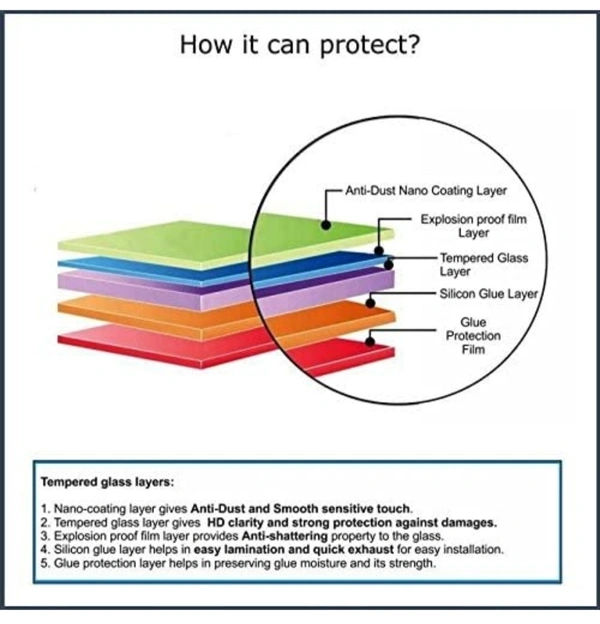 How it can protect?

Anti-Dust Nano Coating Layer

Explosion proof film Layer

Tempered Glass Layer

Silicon Glue Layer

Glue Protection Film

Tempered glass layers:

1. Nano-coating layer gives Anti-Dust and Smooth sensitive touch.
2. Tempered glass layer gives HD clarity and strong protection against damages.
3. Explosion proof film layer provides Anti-shattering property to the glass.
4. Silicon glue layer helps in easy lamination and quick exhaust for easy installation.
5. Glue protection layer helps in preserving glue moisture and its strength.